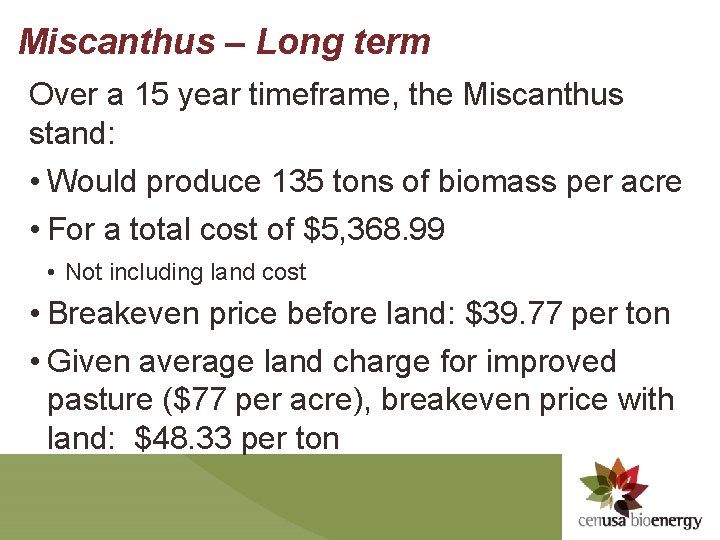 Miscanthus – Long term

Over a 15 year timeframe, the Miscanthus stand:

• Would produce 135 tons of biomass per acre

• For a total cost of $5,368.99

• Not including land cost

• Breakeven price before land: $39.77 per ton

• Given average land charge for improved pasture ($77 per acre), breakeven price with land: $48.33 per ton

cenusa bioenergy